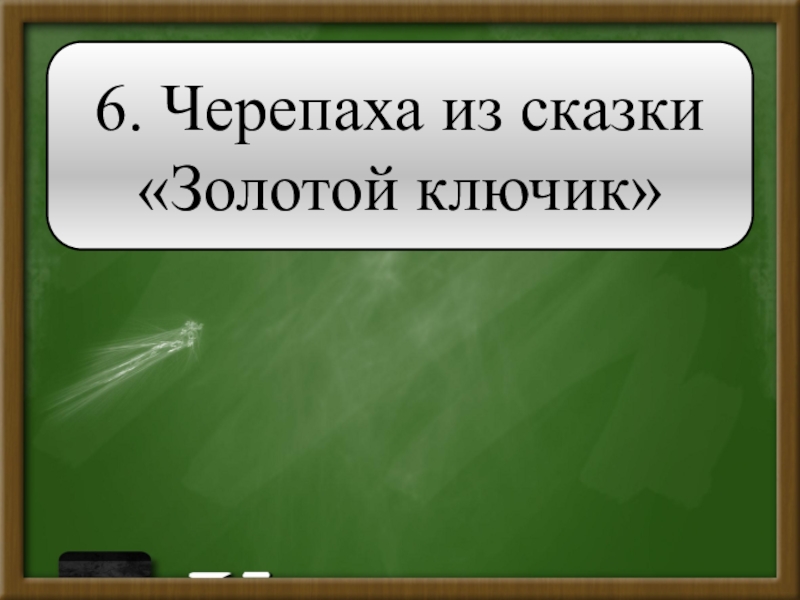 6. Черепаха из сказки «Золотой ключик»